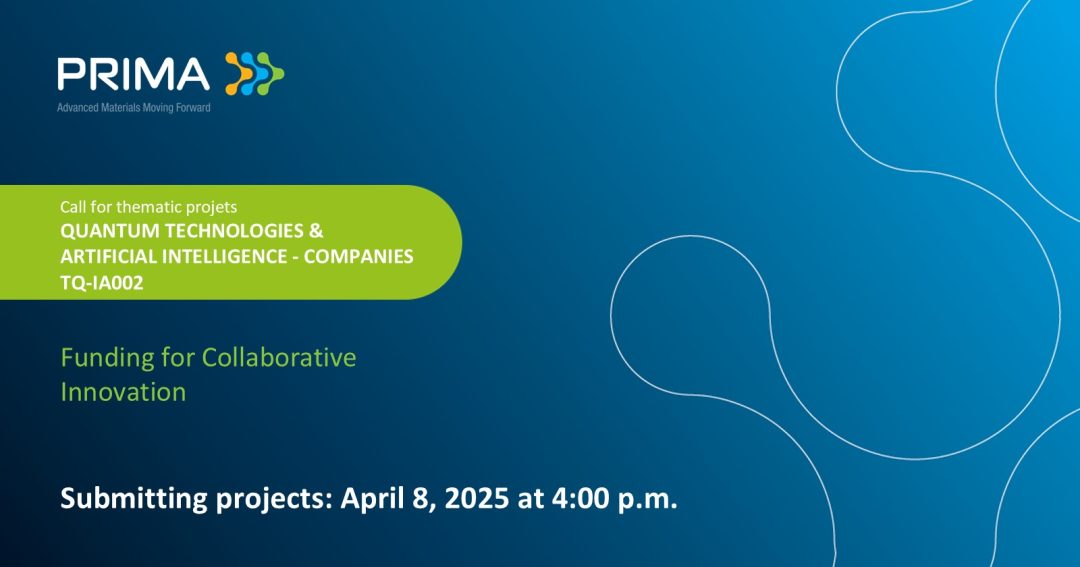 PRIMA
Advanced Materials Moving Forward

Call for thematic projets
QUANTUM TECHNOLOGIES & ARTIFICIAL INTELLIGENCE - COMPANIES
TQ-IA002

Funding for Collaborative Innovation

Submitting projects: April 8, 2025 at 4:00 p.m.